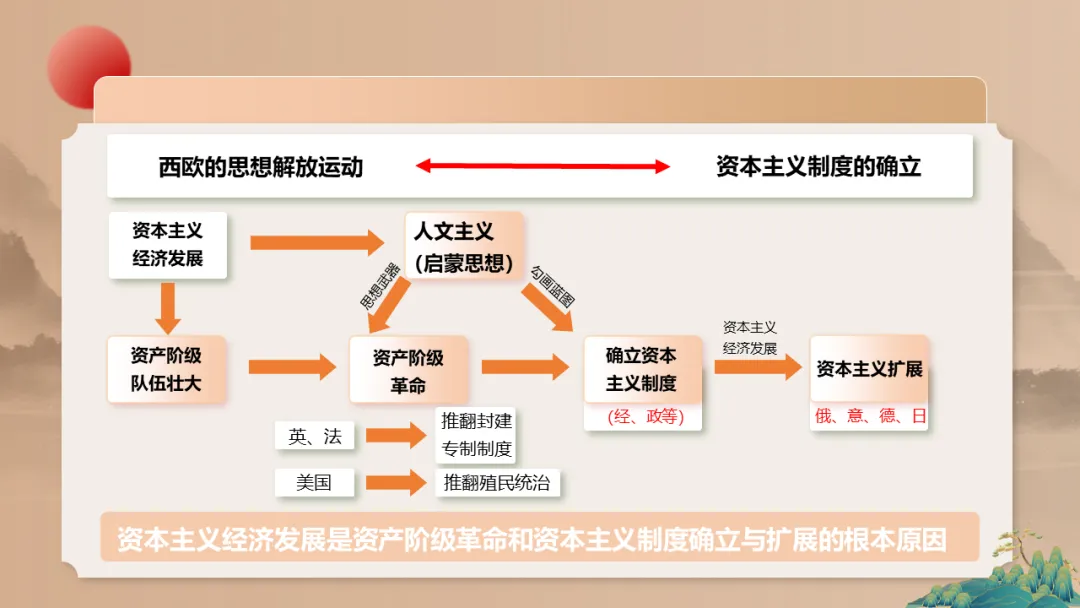 西欧的思想解放运动

资本主义制度的确立

资本主义经济发展

人文主义（启蒙思想）

思想武器

勾画蓝图

资产阶级队伍壮大

资产阶级革命

确立资本主义制度

（经、政等）

资本主义经济发展

资本主义扩展

俄、意、德、日

英、法

推翻封建专制制度

美国

推翻殖民统治

资本主义经济发展是资产阶级革命和资本主义制度确立与扩展的根本原因